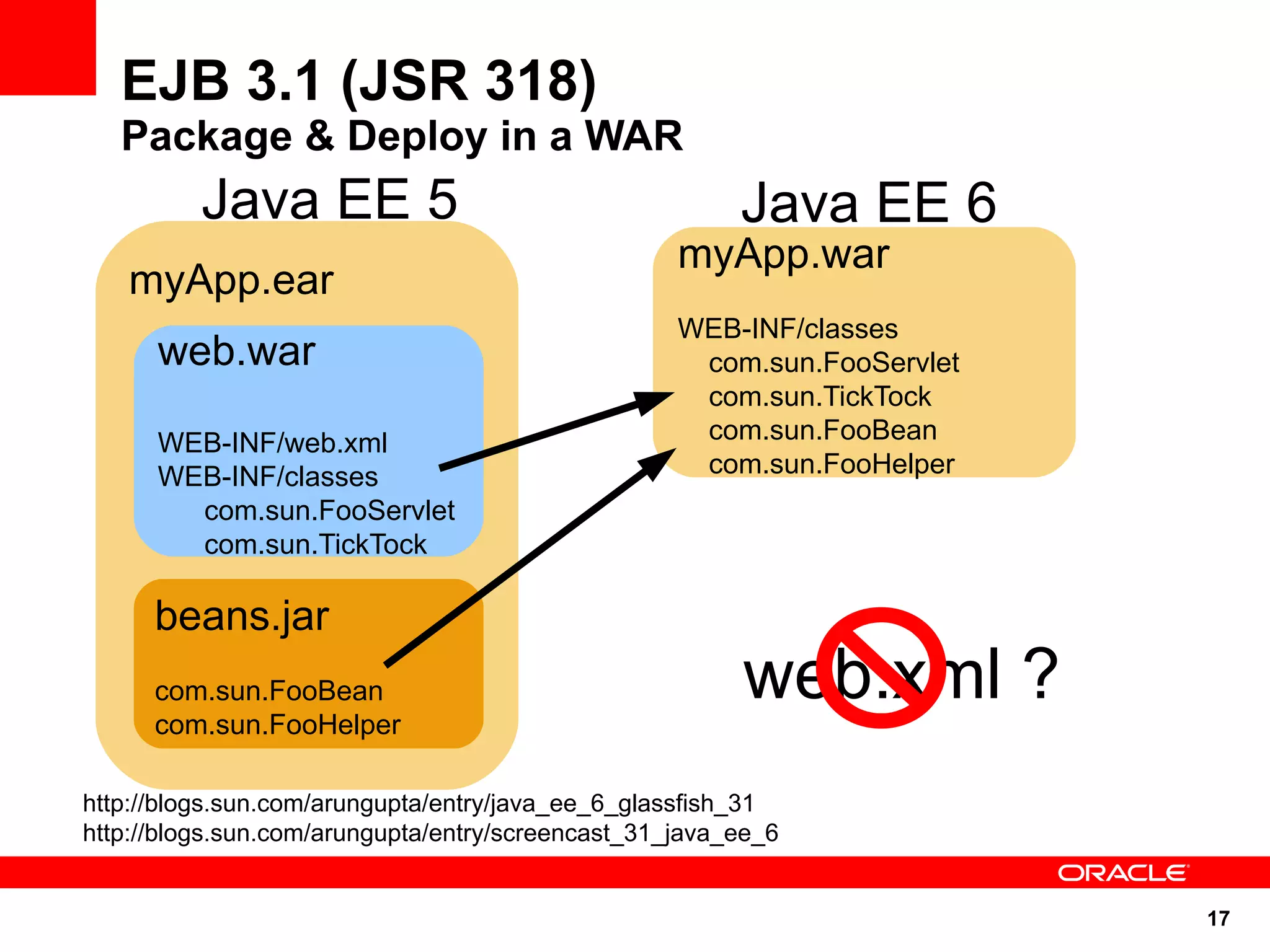 EJB 3.1 (JSR 318)
Package & Deploy in a WAR

Java EE 5

myApp.ear

web.war

WEB-INF/web.xml
WEB-INF/classes
com.sun.FooServlet
com.sun.TickTock

beans.jar

com.sun.FooBean
com.sun.FooHelper

Java EE 6

myApp.war

WEB-INF/classes
com.sun.FooServlet
com.sun.TickTock
com.sun.FooBean
com.sun.FooHelper

web.xml ?

http://blogs.sun.com/arungupta/entry/java_ee_6_glassfish_31
http://blogs.sun.com/arungupta/entry/screencast_31_java_ee_6

ORACLE

17